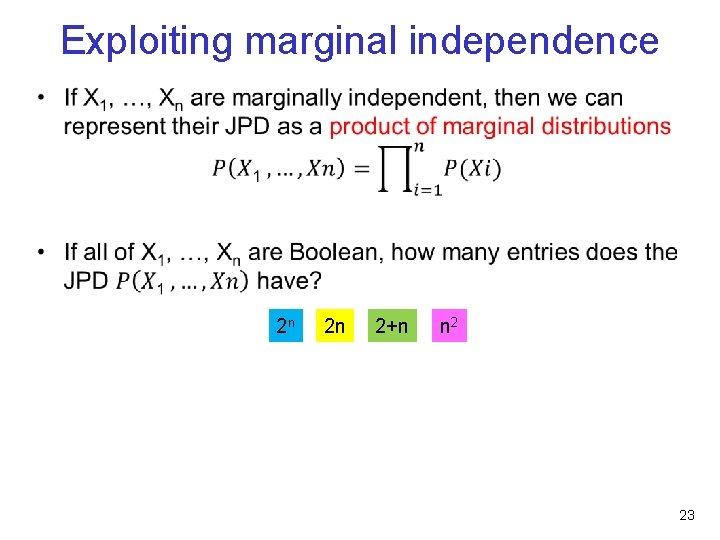 Exploiting marginal independence

• If $X_1$, …, $X_n$ are marginally independent, then we can represent their JPD as a product of marginal distributions

$P(X_1, \ldots, Xn) = \prod_{i=1}^{n} P(Xi)$

• If all of $X_1$, …, $X_n$ are Boolean, how many entries does the JPD $P(X_1, \ldots, Xn)$ have?

$2^n$ 2n 2+n $n^2$

23